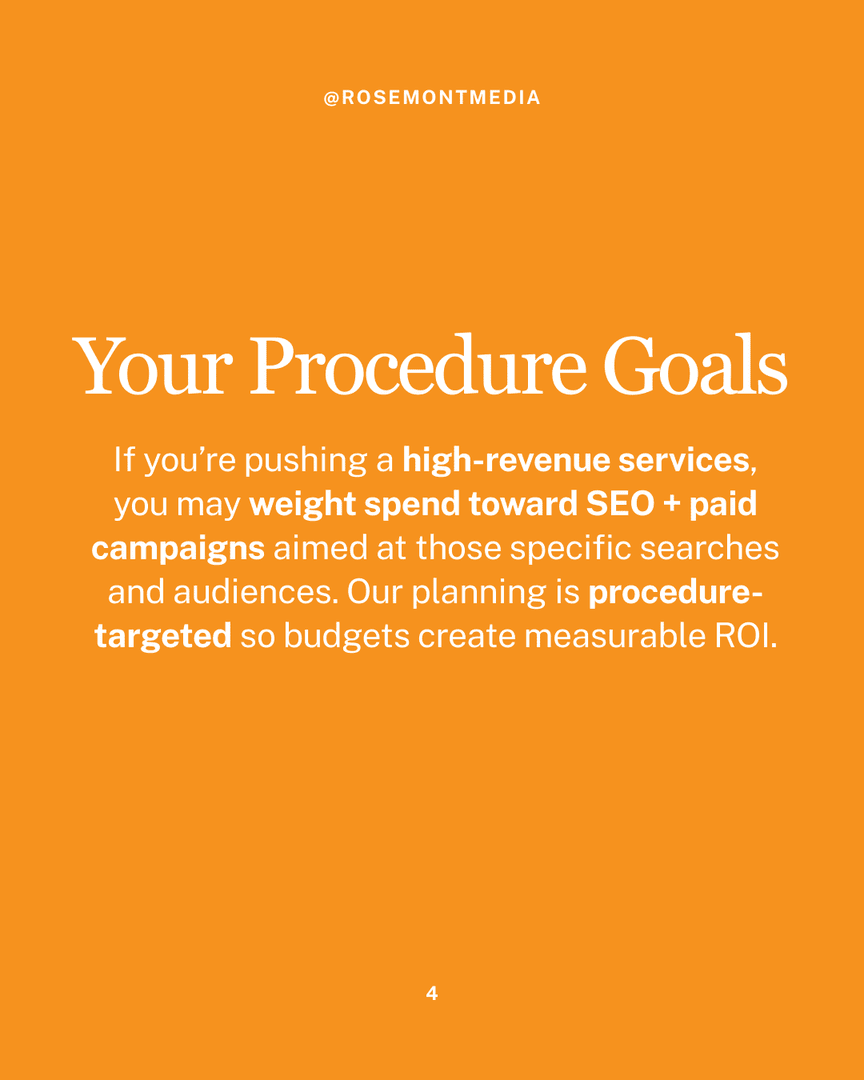 @ROSEMONTMEDIA

Your Procedure Goals

If you're pushing a high-revenue services, you may weight spend toward SEO + paid campaigns aimed at those specific searches and audiences. Our planning is procedure-targeted so budgets create measurable ROI.

4